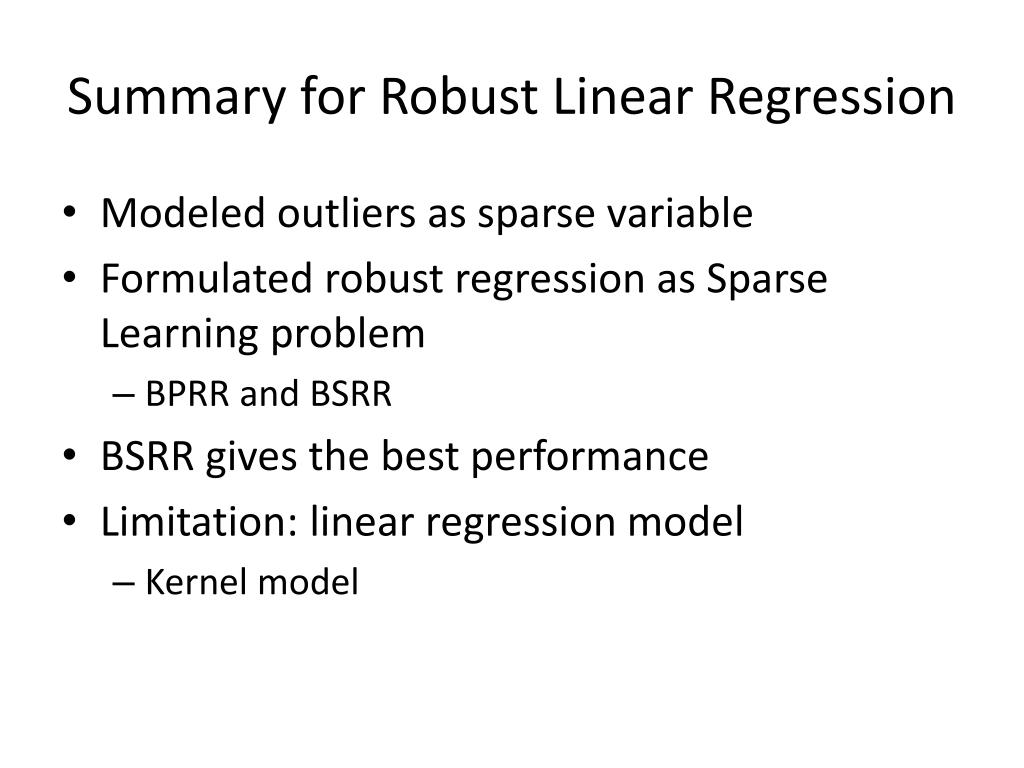 Summary for Robust Linear Regression

• Modeled outliers as sparse variable
• Formulated robust regression as Sparse Learning problem
– BPRR and BSRR
• BSRR gives the best performance
• Limitation: linear regression model
– Kernel model